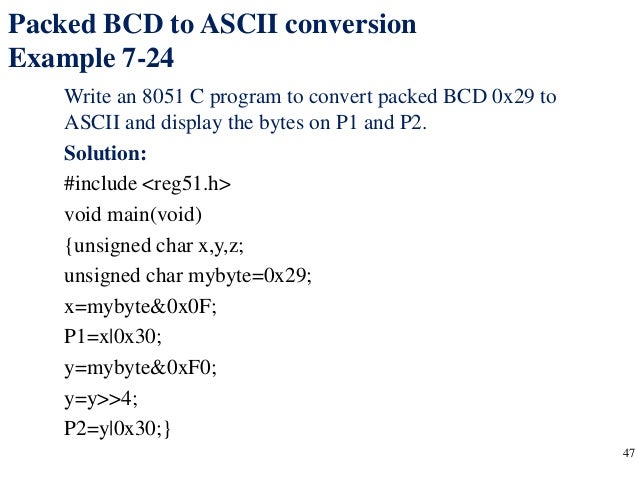 Packed BCD to ASCII conversion
Example 7-24

Write an 8051 C program to convert packed BCD 0x29 to ASCII and display the bytes on P1 and P2.

Solution:

#include <reg51.h>

void main(void)

{unsigned char x,y,z;

unsigned char mybyte=0x29;

x=mybyte&0x0F;

P1=x|0x30;

y=mybyte&0xF0;

y=y>>4;

P2=y|0x30;}

47